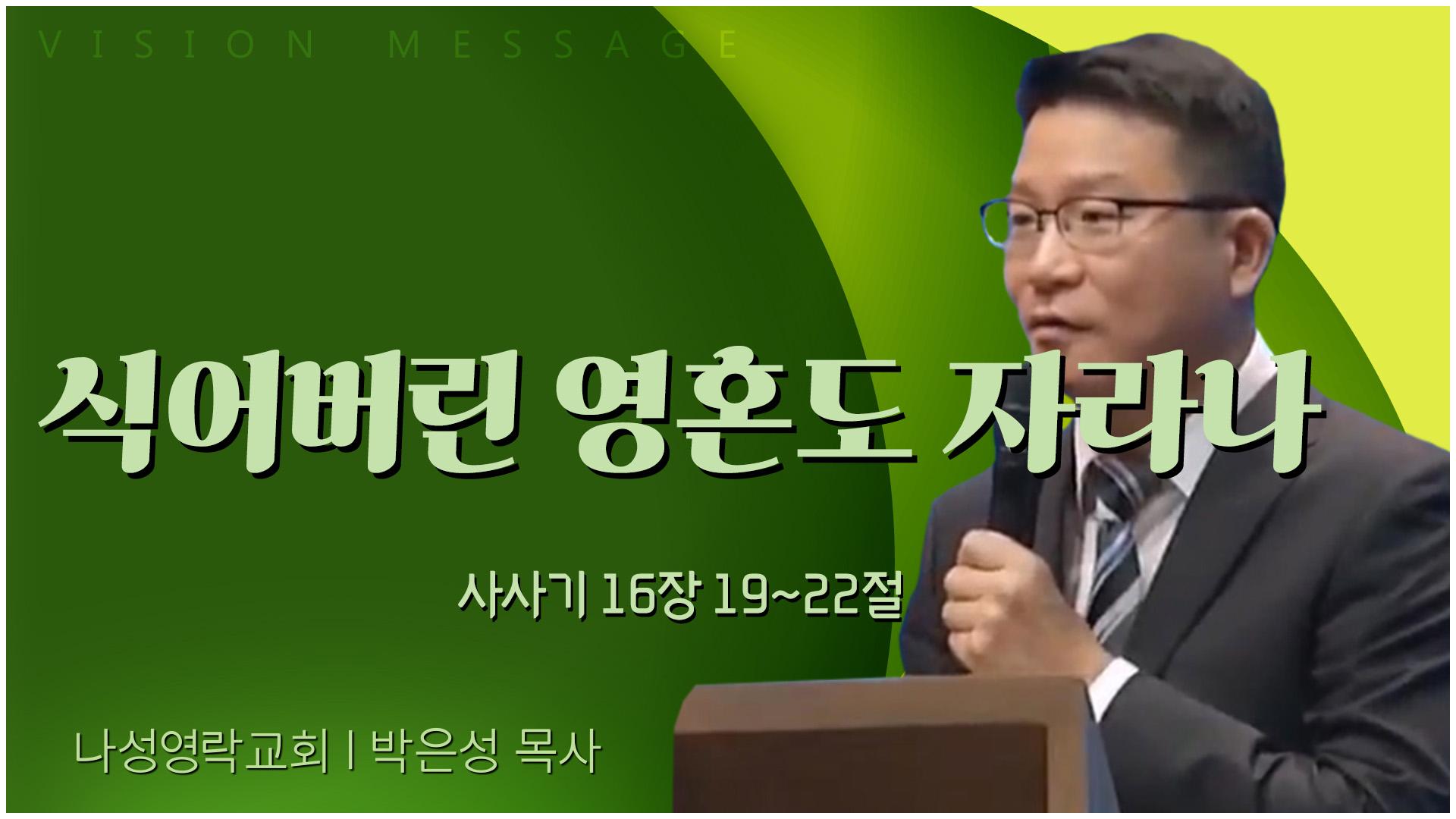 VISION MESSAGE

식어버린 영혼도 자라나

사사기 16장 19~22절

나성영락교회 | 박은성 목사